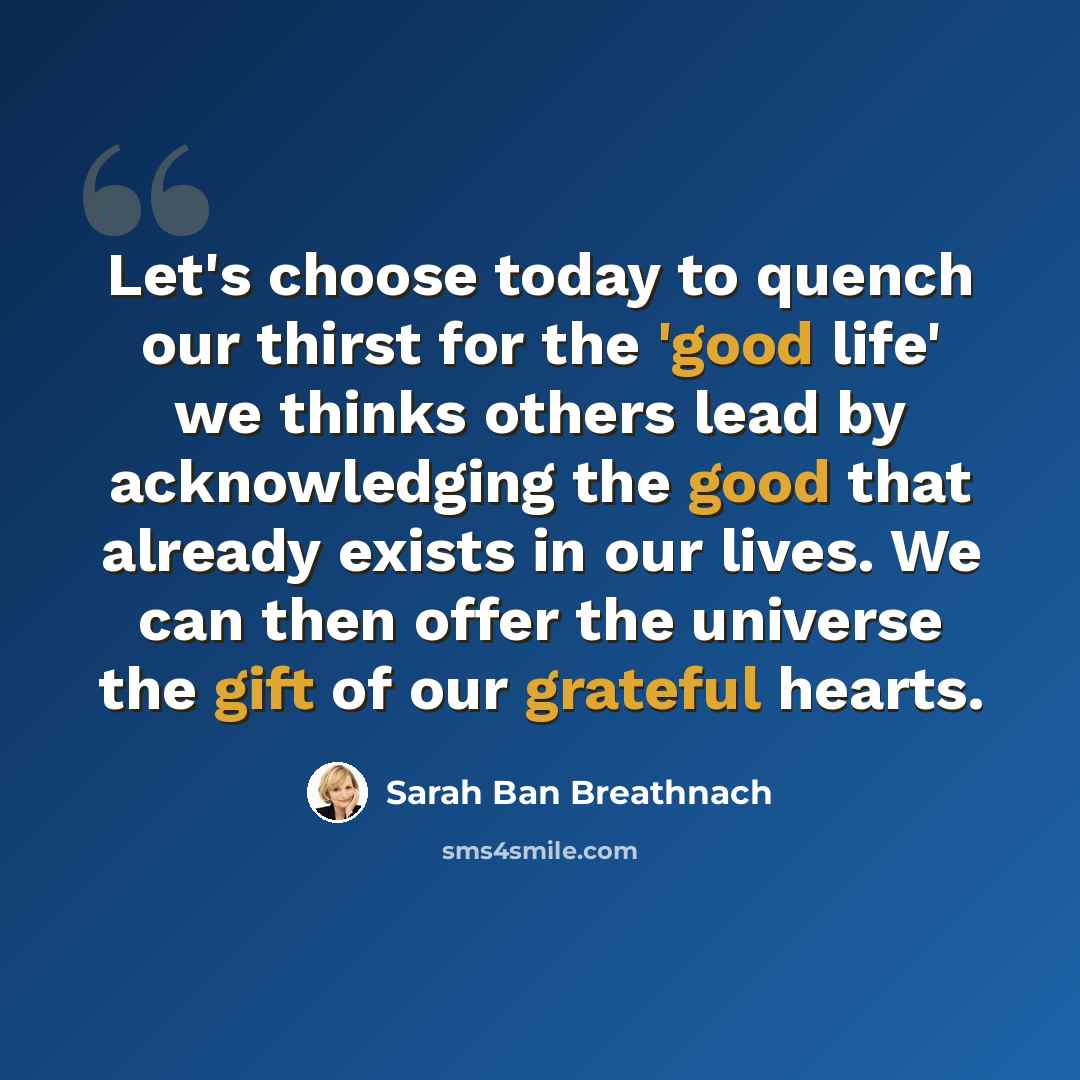 Let's choose today to quench our thirst for the 'good life' we thinks others lead by acknowledging the good that already exists in our lives. We can then offer the universe the gift of our grateful hearts.

Sarah Ban Breathnach

sms4smile.com